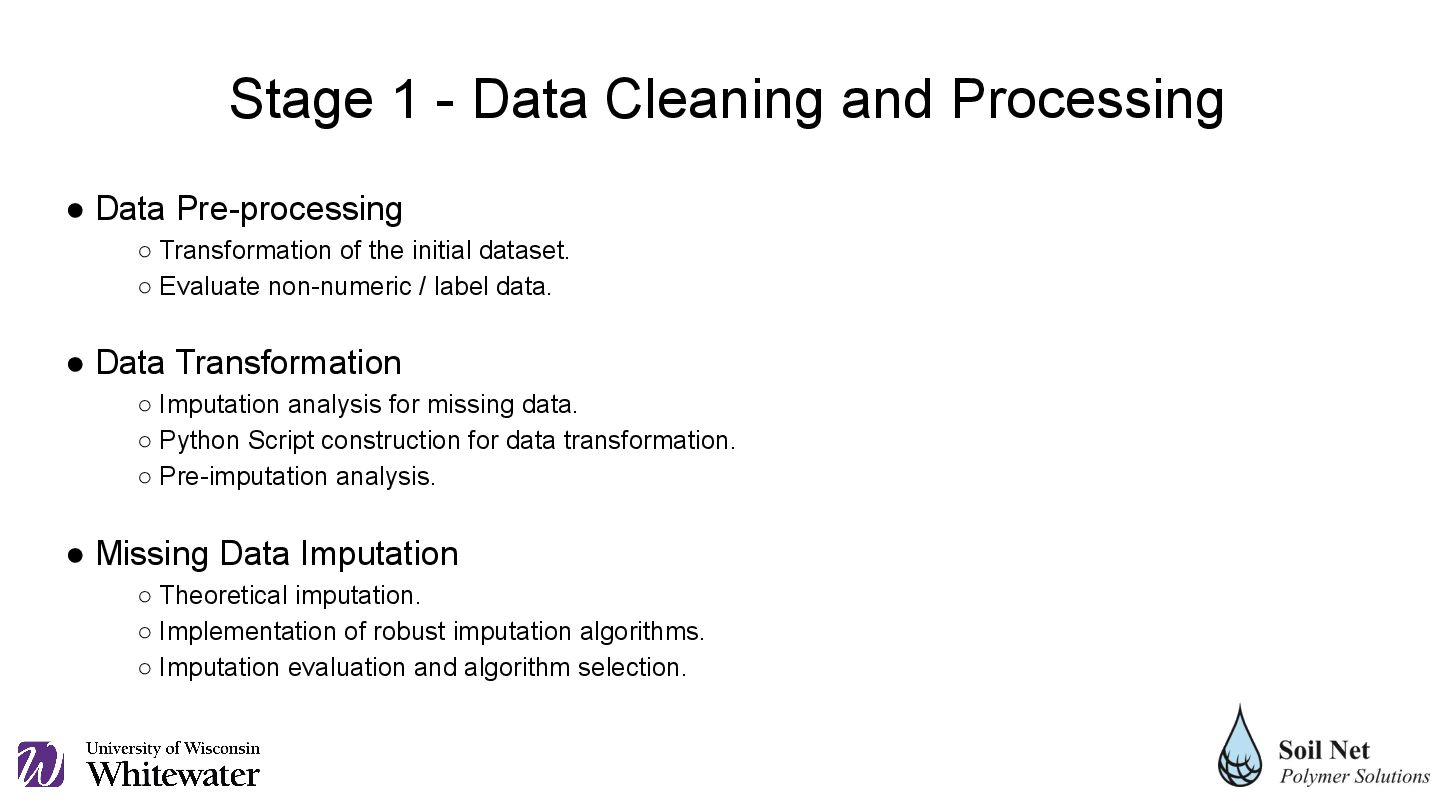 Stage 1 - Data Cleaning and Processing

● Data Pre-processing
○ Transformation of the initial dataset.
○ Evaluate non-numeric / label data.

● Data Transformation
○ Imputation analysis for missing data.
○ Python Script construction for data transformation.
○ Pre-imputation analysis.

● Missing Data Imputation
○ Theoretical imputation.
○ Implementation of robust imputation algorithms.
○ Imputation evaluation and algorithm selection.

University of Wisconsin
Whitewater

Soil Net
Polymer Solutions